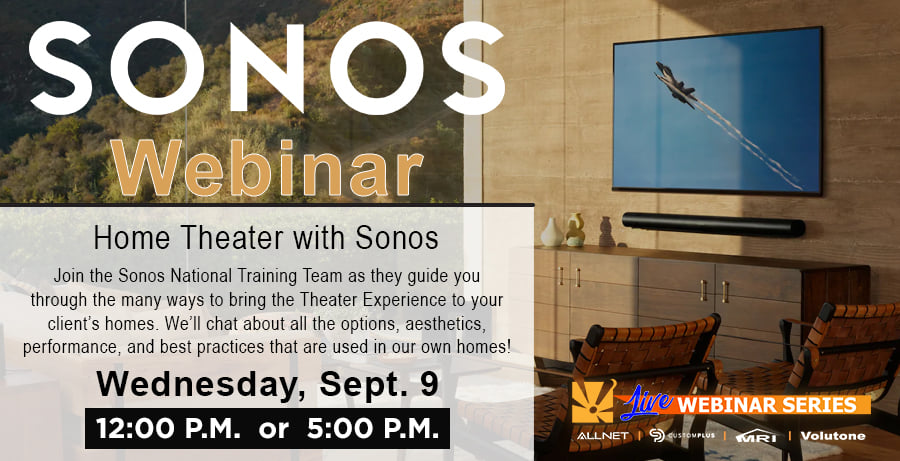 SONOS
Webinar

Home Theater with Sonos

Join the Sonos National Training Team as they guide you through the many ways to bring the Theater Experience to your client's homes. We'll chat about all the options, aesthetics, performance, and best practices that are used in our own homes!

Wednesday, Sept. 9

12:00 P.M. or 5:00 P.M.

Live WEBINAR SERIES

ALLNET | CUSTOMPLUS | MRI | Volutone